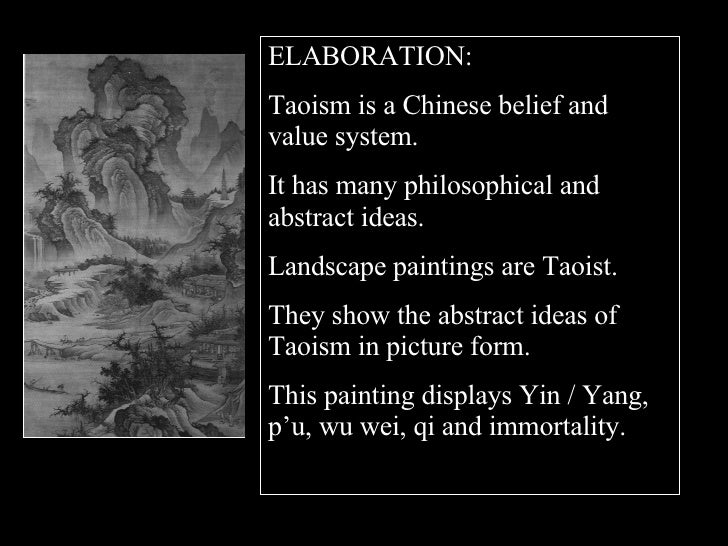 ELABORATION:

Taoism is a Chinese belief and value system.

It has many philosophical and abstract ideas.

Landscape paintings are Taoist.

They show the abstract ideas of Taoism in picture form.

This painting displays Yin / Yang, p’u, wu wei, qi and immortality.